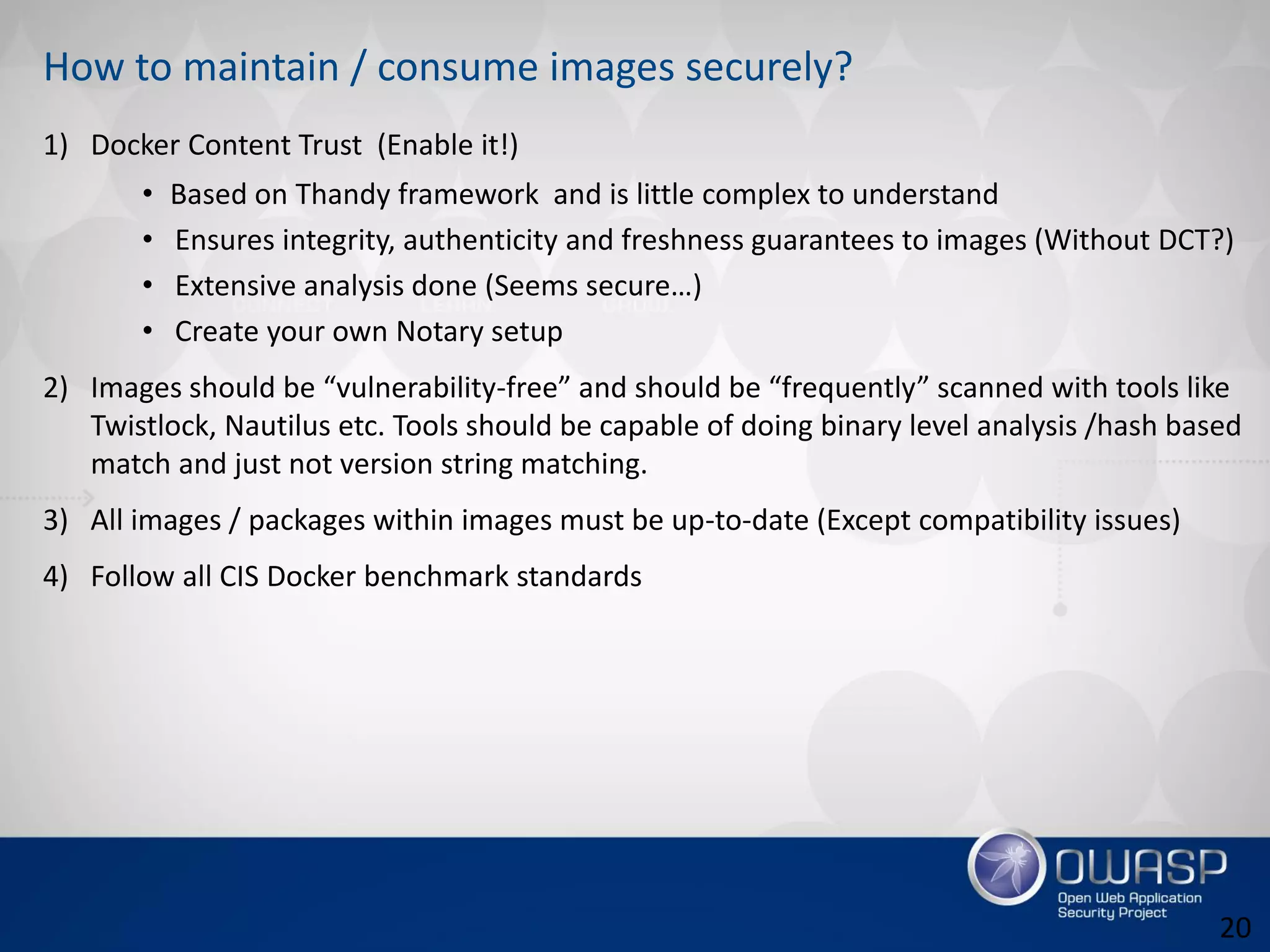 How to maintain / consume images securely?

1) Docker Content Trust (Enable it!)

• Based on Thandy framework and is little complex to understand
• Ensures integrity, authenticity and freshness guarantees to images (Without DCT?)
• Extensive analysis done (Seems secure…)
• Create your own Notary setup

2) Images should be “vulnerability-free” and should be “frequently” scanned with tools like Twistlock, Nautilus etc. Tools should be capable of doing binary level analysis /hash based match and just not version string matching.

3) All images / packages within images must be up-to-date (Except compatibility issues)

4) Follow all CIS Docker benchmark standards

OWASP
Open Web Application Security Project

20